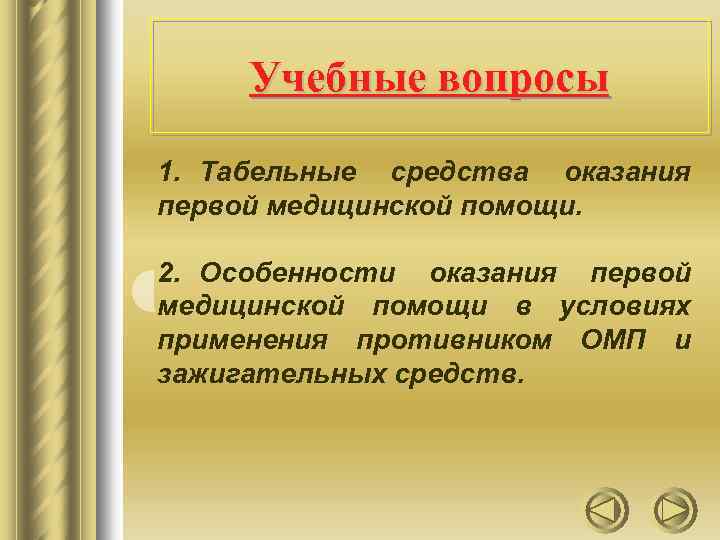 Учебные вопросы

1. Табельные средства оказания первой медицинской помощи.

2. Особенности оказания первой медицинской помощи в условиях применения противником ОМП и зажигательных средств.